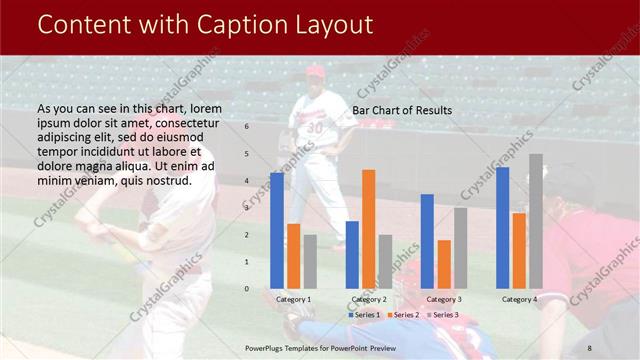 Content with Caption Layout

As you can see in this chart, lorem ipsum dolor sit amet, consectetur adipiscing elit, sed do eiusmod tempor incididunt ut labore et dolore magna aliqua. Ut enim ad minim veniam, quis nostrud.

Bar Chart of Results

6
5
4
3
2
1
0

Category 1
Category 2
Category 3
Category 4

Series 1 Series 2 Series 3

CrystalGraphics

PowerPlugs Templates for PowerPoint Preview

8